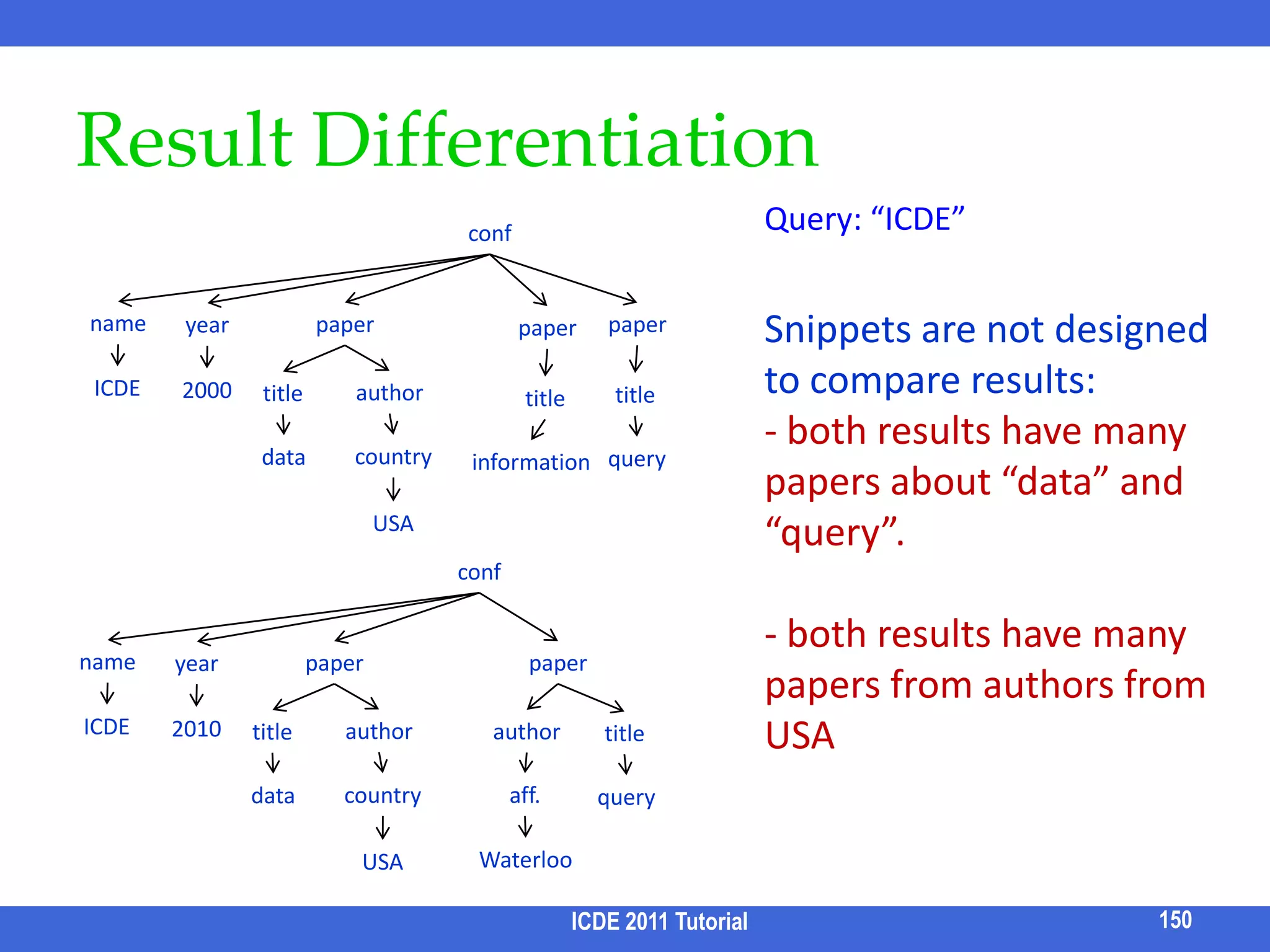 Result Differentiation

conf

name year paper paper paper

ICDE 2000 title author title title

data country information query

USA

conf

name year paper paper

ICDE 2010 title author author title

data country aff. query

USA Waterloo

Query: “ICDE”

Snippets are not designed to compare results:

- both results have many papers about “data” and “query”.

- both results have many papers from authors from USA

ICDE 2011 Tutorial

150